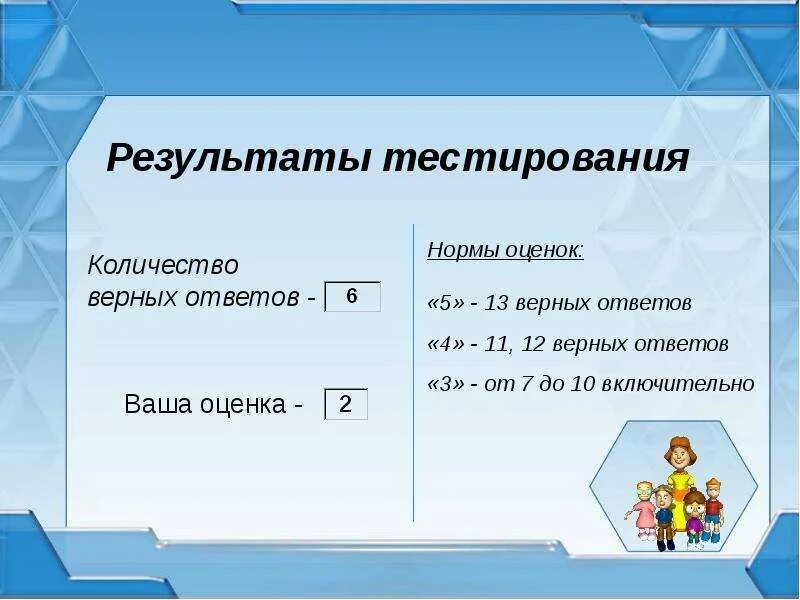 Результаты тестирования

Количество верных ответов - 6

Ваша оценка - 2

Нормы оценок:

«5» - 13 верных ответов

«4» - 11, 12 верных ответов

«3» - от 7 до 10 включительно